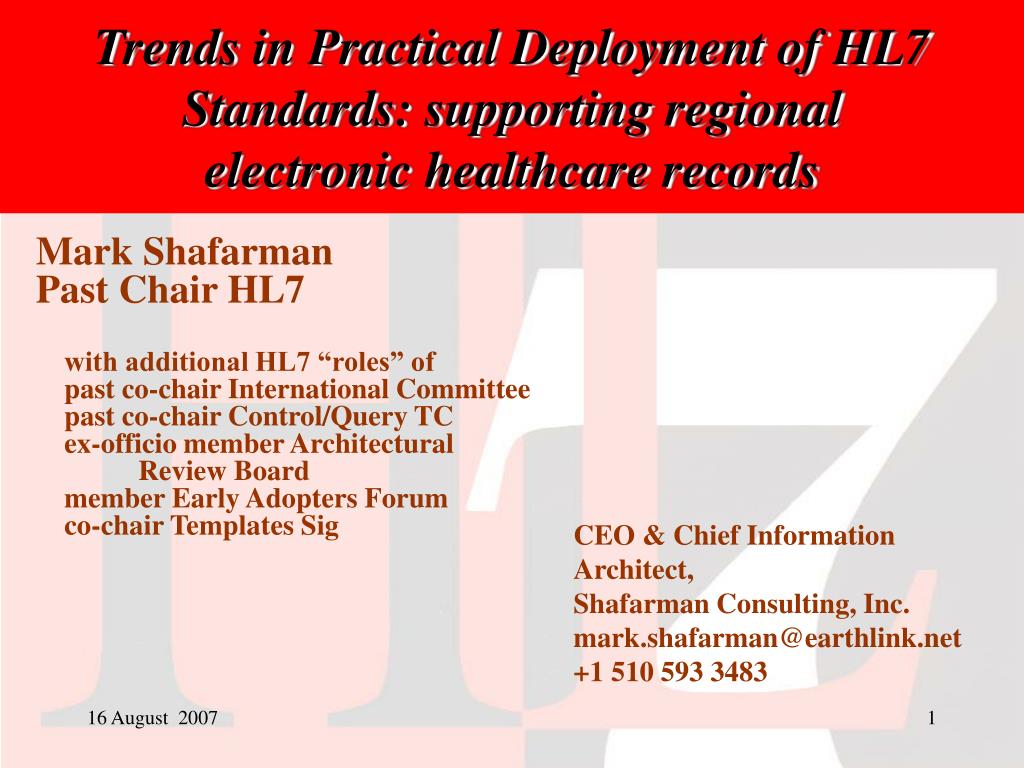 Trends in Practical Deployment of HL7 Standards: supporting regional electronic healthcare records

Mark Shafarman
Past Chair HL7

with additional HL7 “roles” of
past co-chair International Committee
past co-chair Control/Query TC
ex-officio member Architectural Review Board
member Early Adopters Forum
co-chair Templates Sig

CEO & Chief Information Architect,
Shafarman Consulting, Inc.
mark.shafarman@earthlink.net
+1 510 593 3483

16 August 2007

1